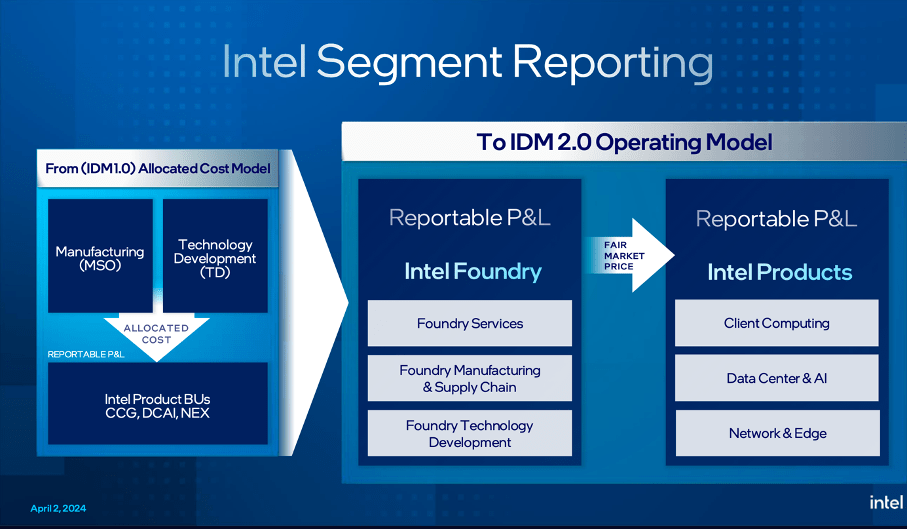 Intel Segment Reporting

From (IDM1.0) Allocated Cost Model

Manufacturing (MSO)

Technology Development (TD)

ALLOCATED COST

REPORTABLE P&L

Intel Product BUs CCG, DCAI, NEX

To IDM 2.0 Operating Model

Reportable P&L

Intel Foundry

Foundry Services

Foundry Manufacturing & Supply Chain

Foundry Technology Development

FAIR MARKET PRICE

Reportable P&L

Intel Products

Client Computing

Data Center & AI

Network & Edge

April 2, 2024

intel